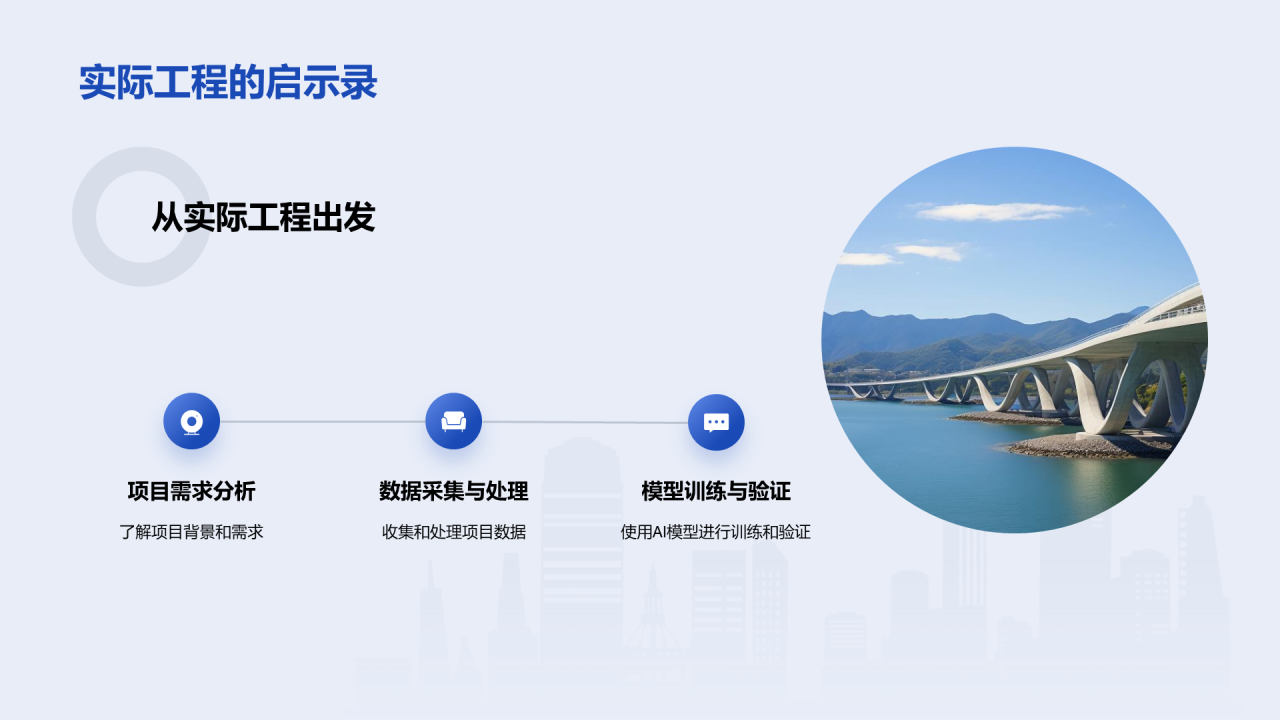 实际工程的启示录

从实际工程出发

项目需求分析

了解项目背景和需求

数据采集与处理

收集和处理项目数据

模型训练与验证

使用AI模型进行训练和验证